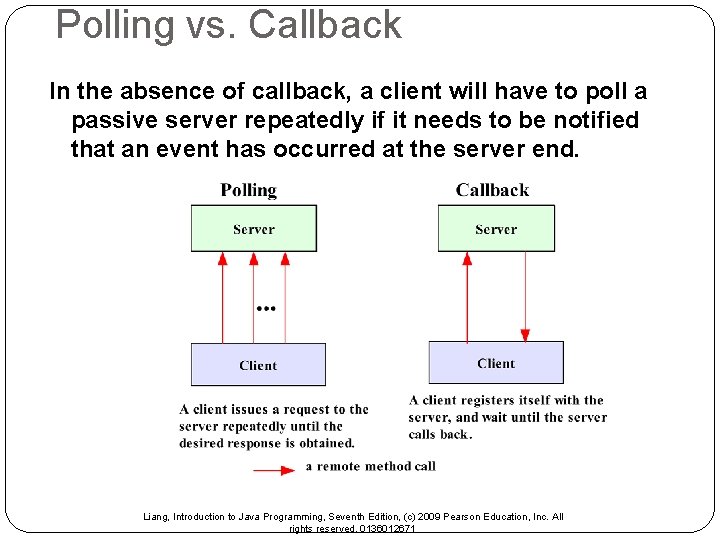 Polling vs. Callback

In the absence of callback, a client will have to poll a passive server repeatedly if it needs to be notified that an event has occurred at the server end.

Polling

Server

...

Client

A client issues a request to the server repeatedly until the desired response is obtained.

Callback

Server

Client

A client registers itself with the server, and wait until the server calls back.

a remote method call

Liang, Introduction to Java Programming, Seventh Edition, (c) 2009 Pearson Education, Inc. All rights reserved. 0136012671